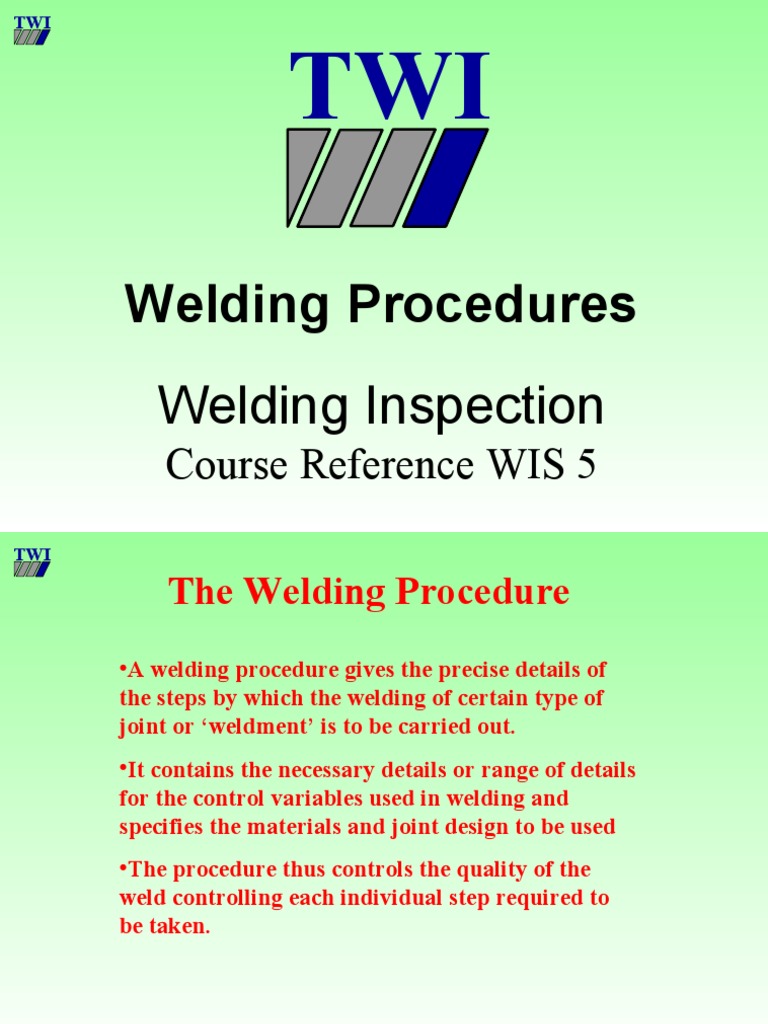 TWI

TWI

Welding Procedures

Welding Inspection
Course Reference WIS 5

TWI

The Welding Procedure

•A welding procedure gives the precise details of the steps by which the welding of certain type of joint or ‘weldment’ is to be carried out.

•It contains the necessary details or range of details for the control variables used in welding and specifies the materials and joint design to be used

•The procedure thus controls the quality of the weld controlling each individual step required to be taken.